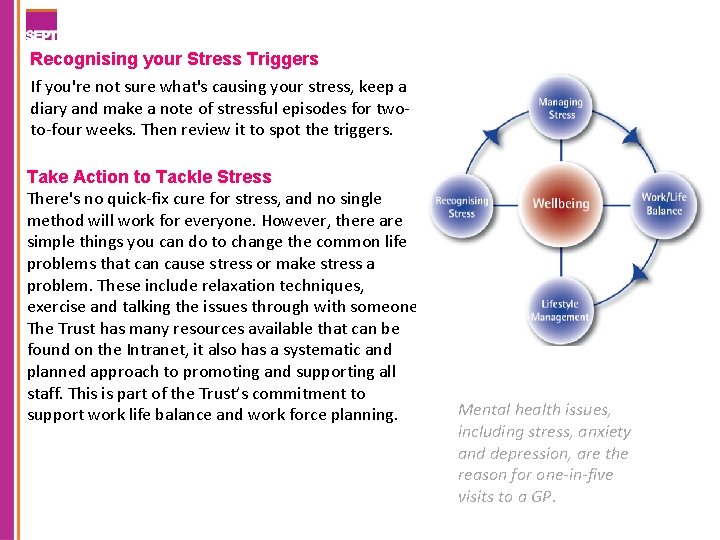 SEPT

Recognising your Stress Triggers

If you're not sure what's causing your stress, keep a diary and make a note of stressful episodes for two-to-four weeks. Then review it to spot the triggers.

Take Action to Tackle Stress

There's no quick-fix cure for stress, and no single method will work for everyone. However, there are simple things you can do to change the common life problems that can cause stress or make stress a problem. These include relaxation techniques, exercise and talking the issues through with someone The Trust has many resources available that can be found on the Intranet, it also has a systematic and planned approach to promoting and supporting all staff. This is part of the Trust's commitment to support work life balance and work force planning.

Managing Stress
Recognising Stress
Wellbeing
Work/Life Balance
Lifestyle Management

Mental health issues, including stress, anxiety and depression, are the reason for one-in-five visits to a GP.